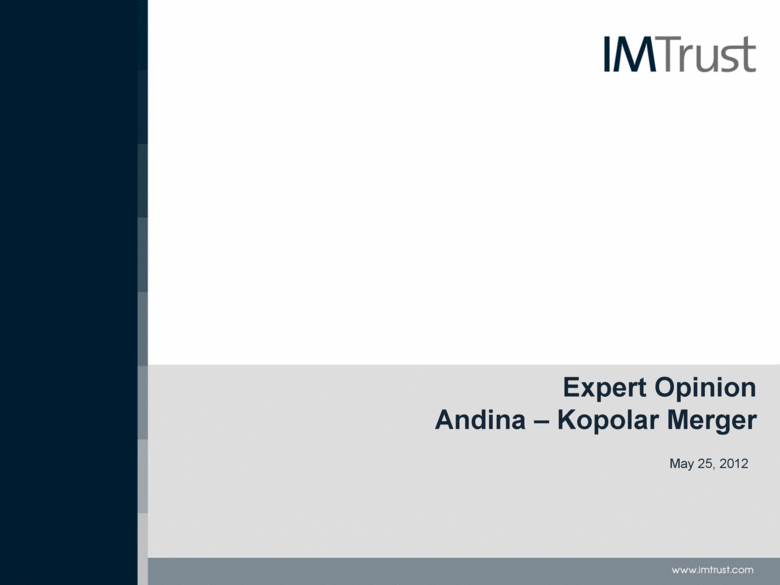 IMTrust

Expert Opinion
Andina – Kopolar Merger

May 25, 2012

www.imtrust.com